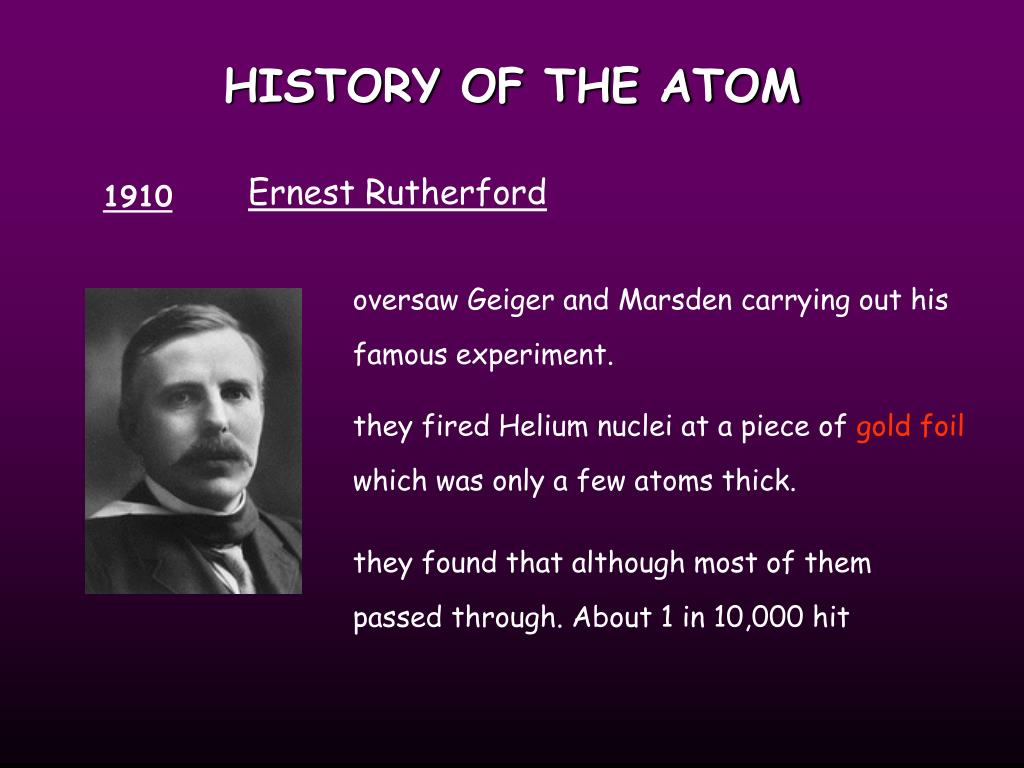 HISTORY OF THE ATOM

1910

Ernest Rutherford

oversaw Geiger and Marsden carrying out his famous experiment.

they fired Helium nuclei at a piece of gold foil which was only a few atoms thick.

they found that although most of them passed through. About 1 in 10,000 hit